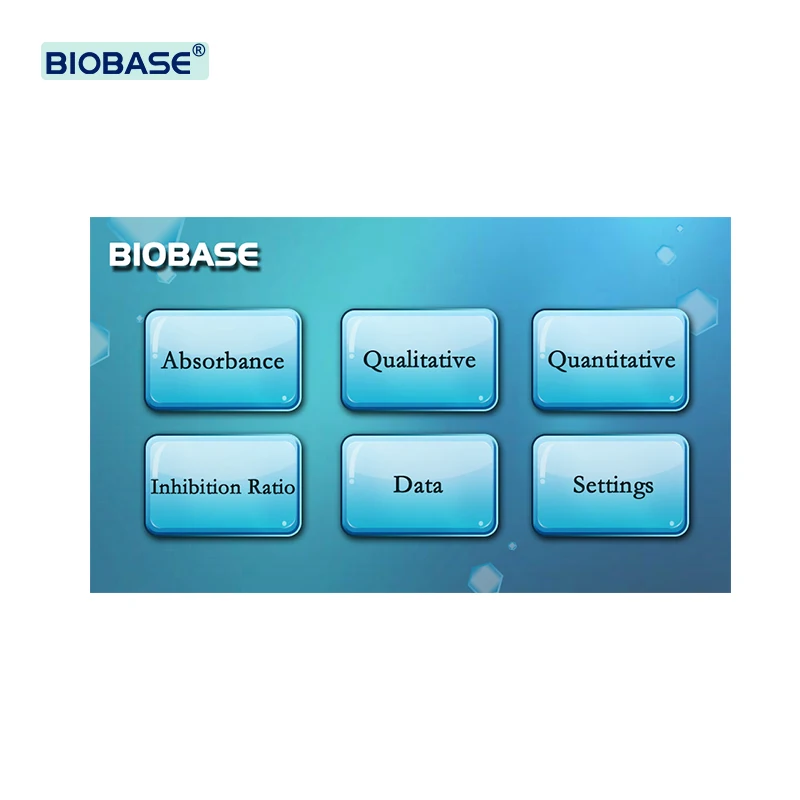 BIOBASE®

BIOBASE

Absorbance

Qualitative

Quantitative

Inhibition Ratio

Data

Settings